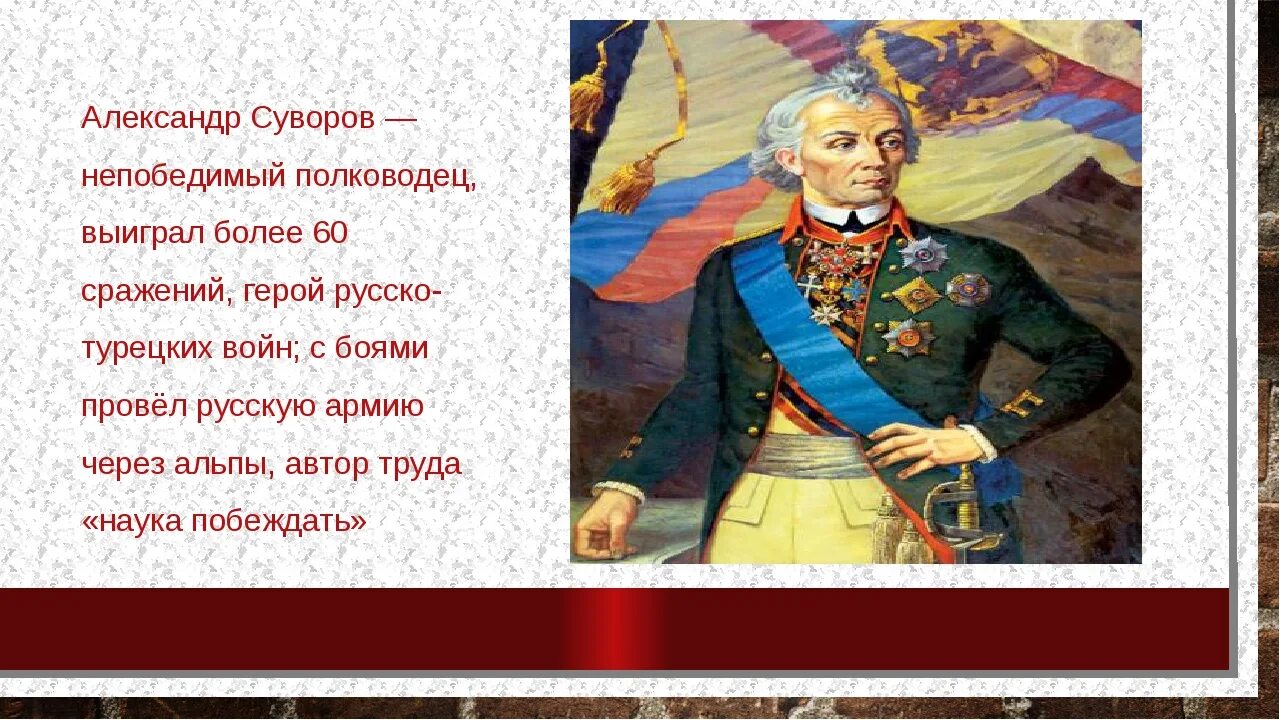 Александр Суворов — непобедимый полководец, выиграл более 60 сражений, герой русско-турецких войн; с боями провёл русскую армию через альпы, автор труда «наука побеждать»